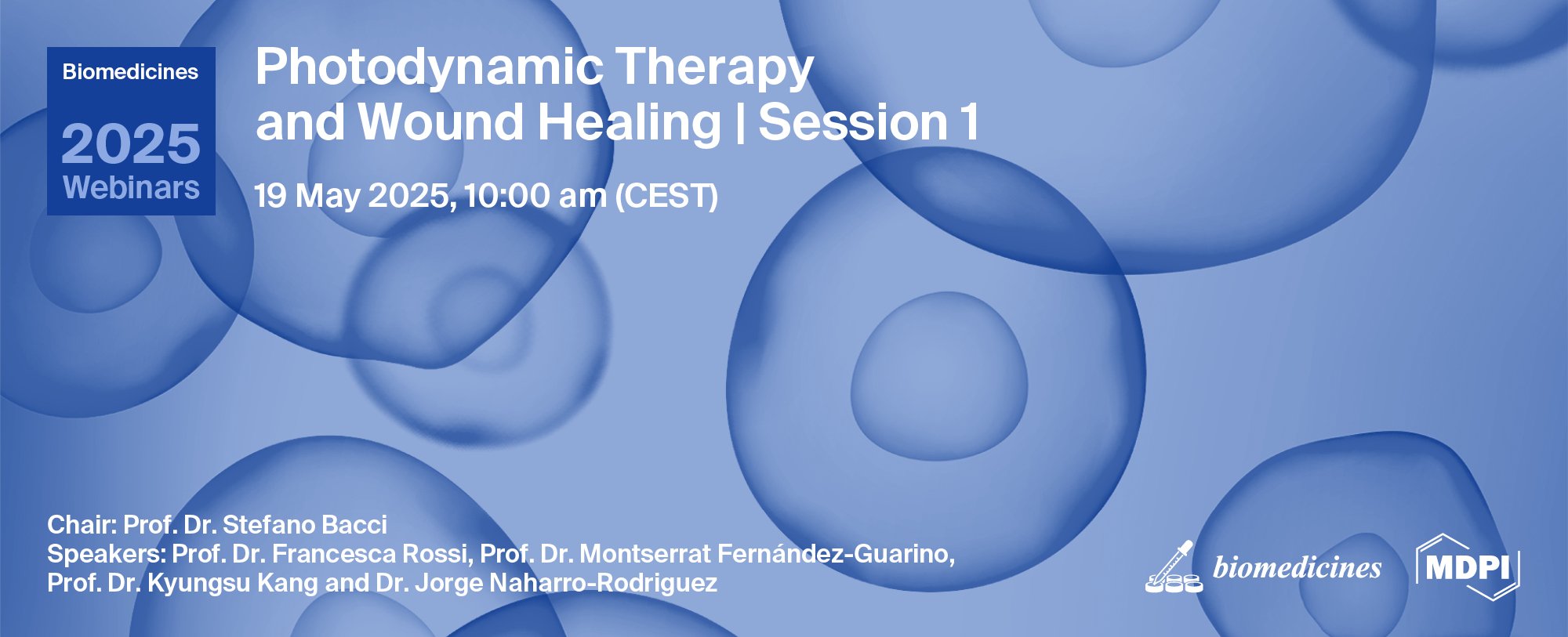 Biomedicines

2025
Webinars

Photodynamic Therapy and Wound Healing | Session 1

19 May 2025, 10:00 am (CEST)

Chair: Prof. Dr. Stefano Bacci
Speakers: Prof. Dr. Francesca Rossi, Prof. Dr. Montserrat Fernández-Guarino, Prof. Dr. Kyungsu Kang and Dr. Jorge Naharro-Rodriguez

biomedicines

MDPI